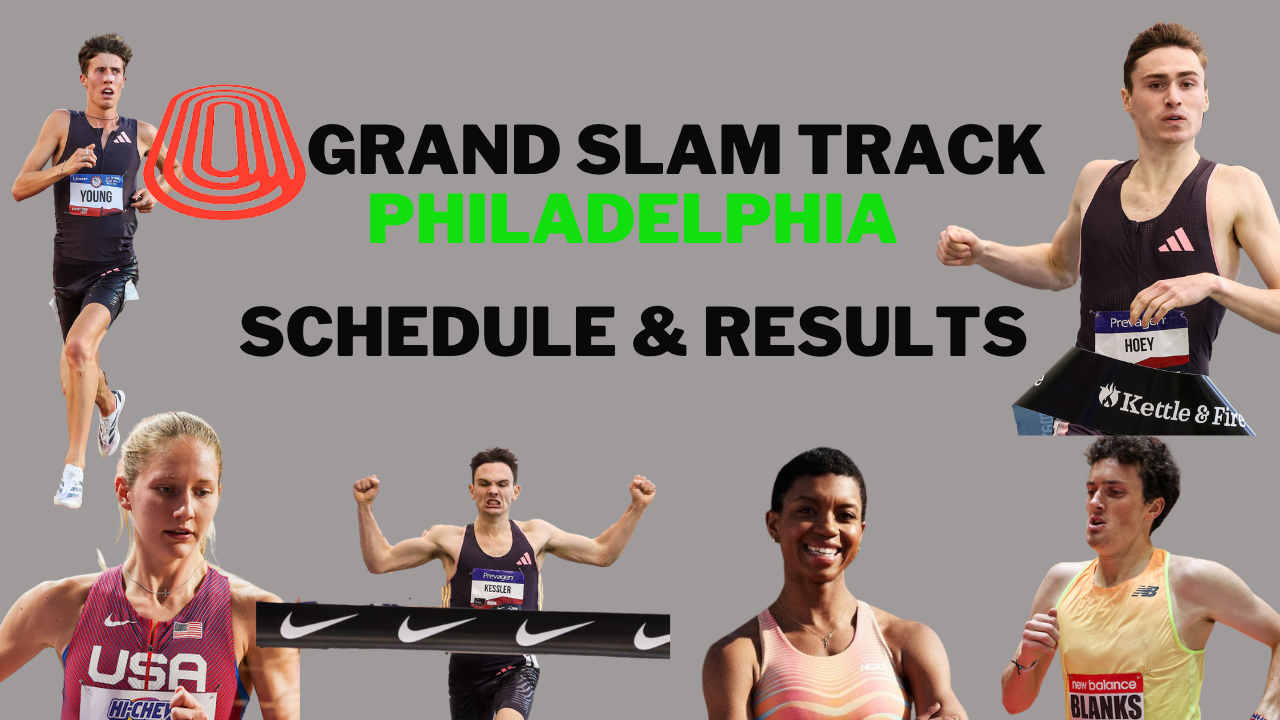 GRAND SLAM TRACK
PHILADELPHIA

SCHEDULE & RESULTS

YOUNG

Prevagen
HOEY

Kettle & Fire

Prevagen
KESSLER

USA
HI-CHEW

new balance
BLANKS